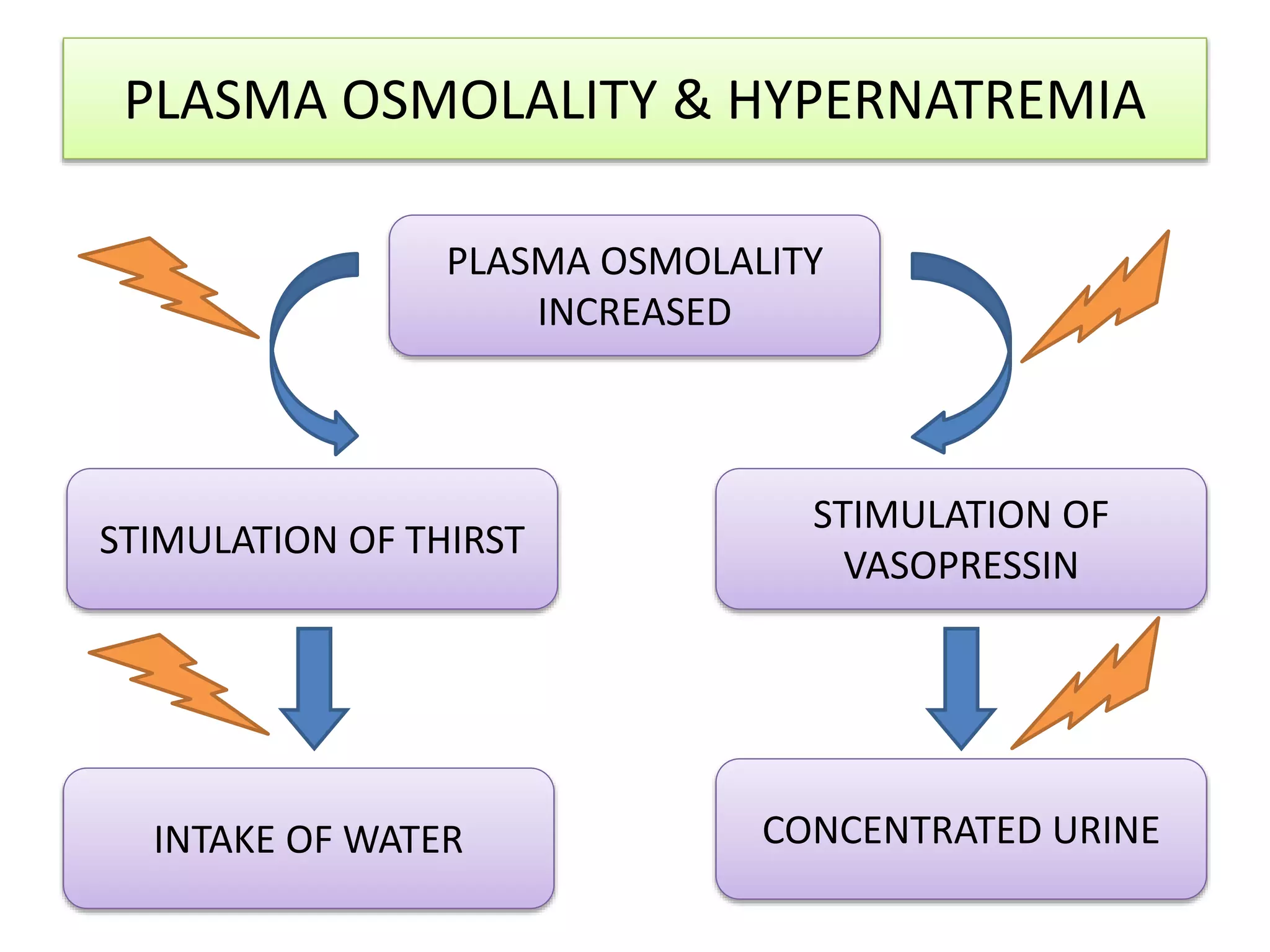 PLASMA OSMOLALITY & HYPERNATREMIA

PLASMA OSMOLALITY INCREASED

STIMULATION OF THIRST

STIMULATION OF VASOPRESSIN

INTAKE OF WATER

CONCENTRATED URINE